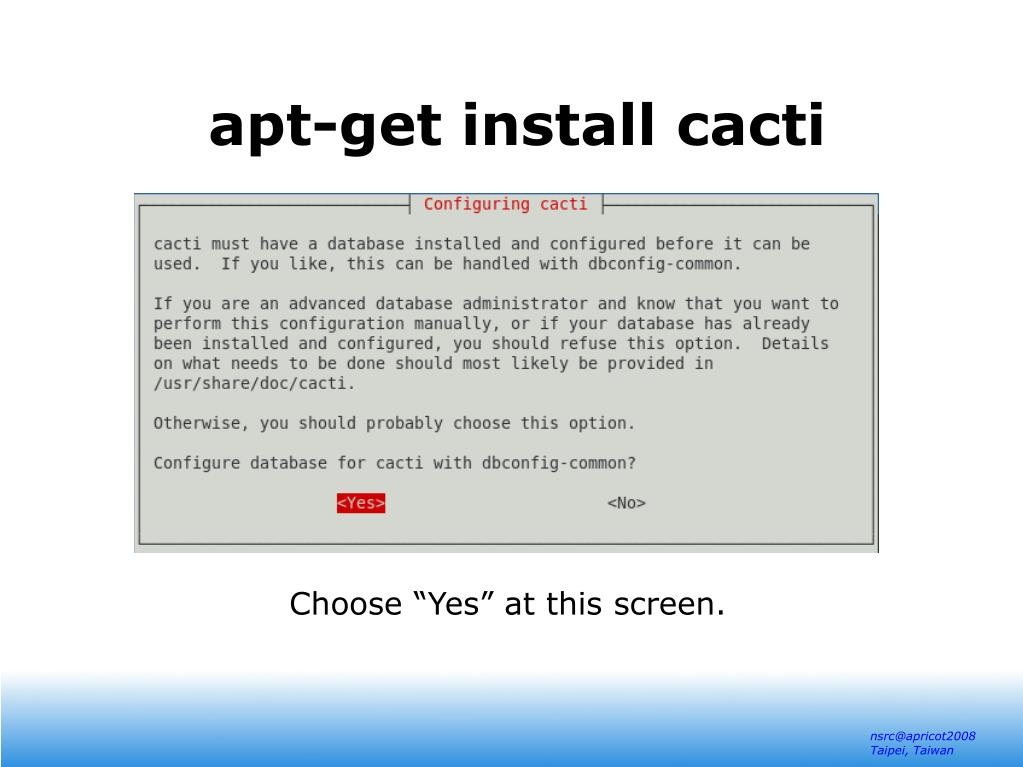 apt-get install cacti

Configuring cacti

cacti must have a database installed and configured before it can be used. If you like, this can be handled with dbconfig-common.

If you are an advanced database administrator and know that you want to perform this configuration manually, or if your database has already been installed and configured, you should refuse this option. Details on what needs to be done should most likely be provided in /usr/share/doc/cacti.

Otherwise, you should probably choose this option.

Configure database for cacti with dbconfig-common?

<Yes> <No>

Choose “Yes” at this screen.

nsrc@apricot2008
Taipei, Taiwan